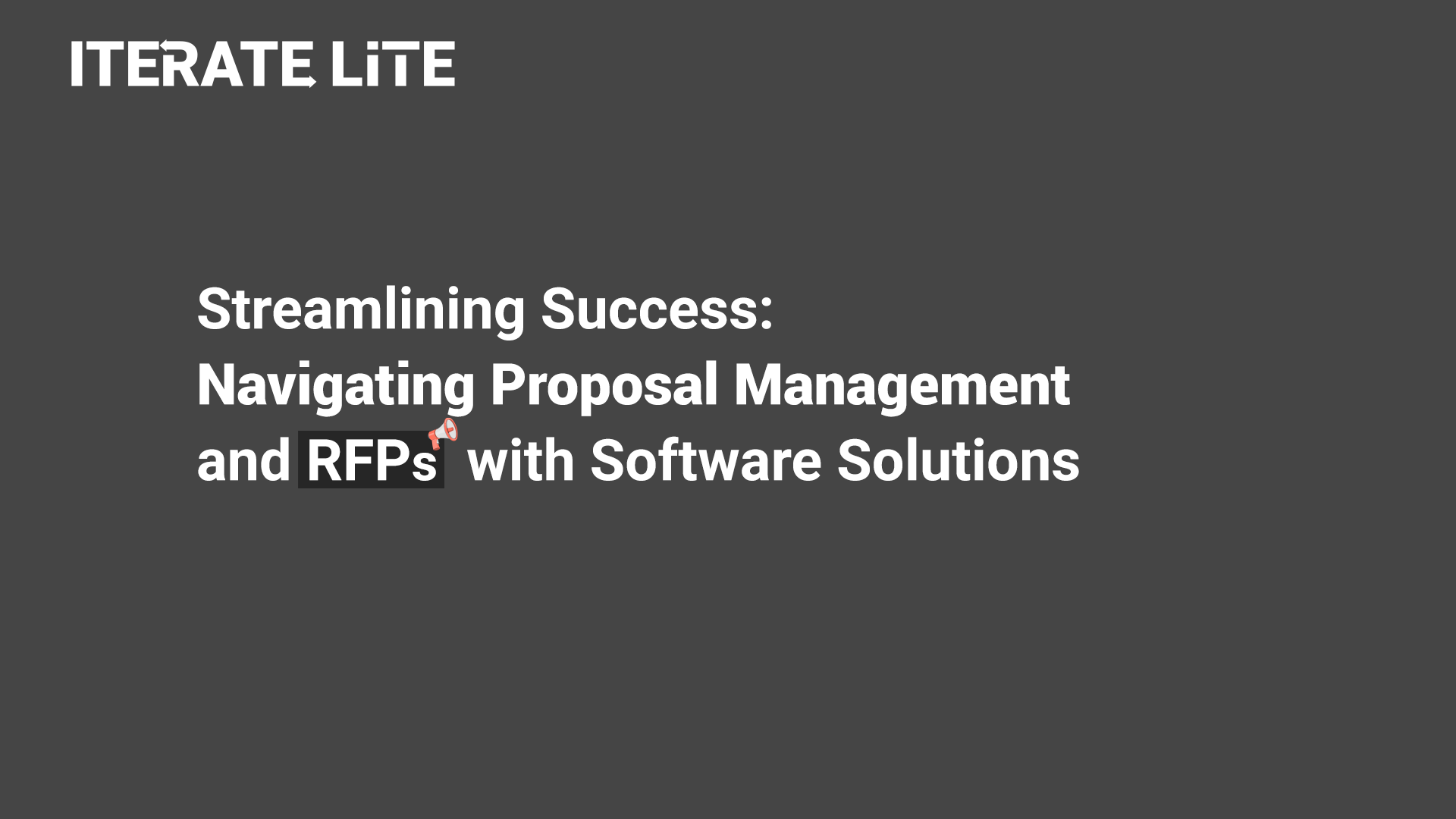 ITERATE LiTE

Streamlining Success:
Navigating Proposal Management
and RFPs with Software Solutions